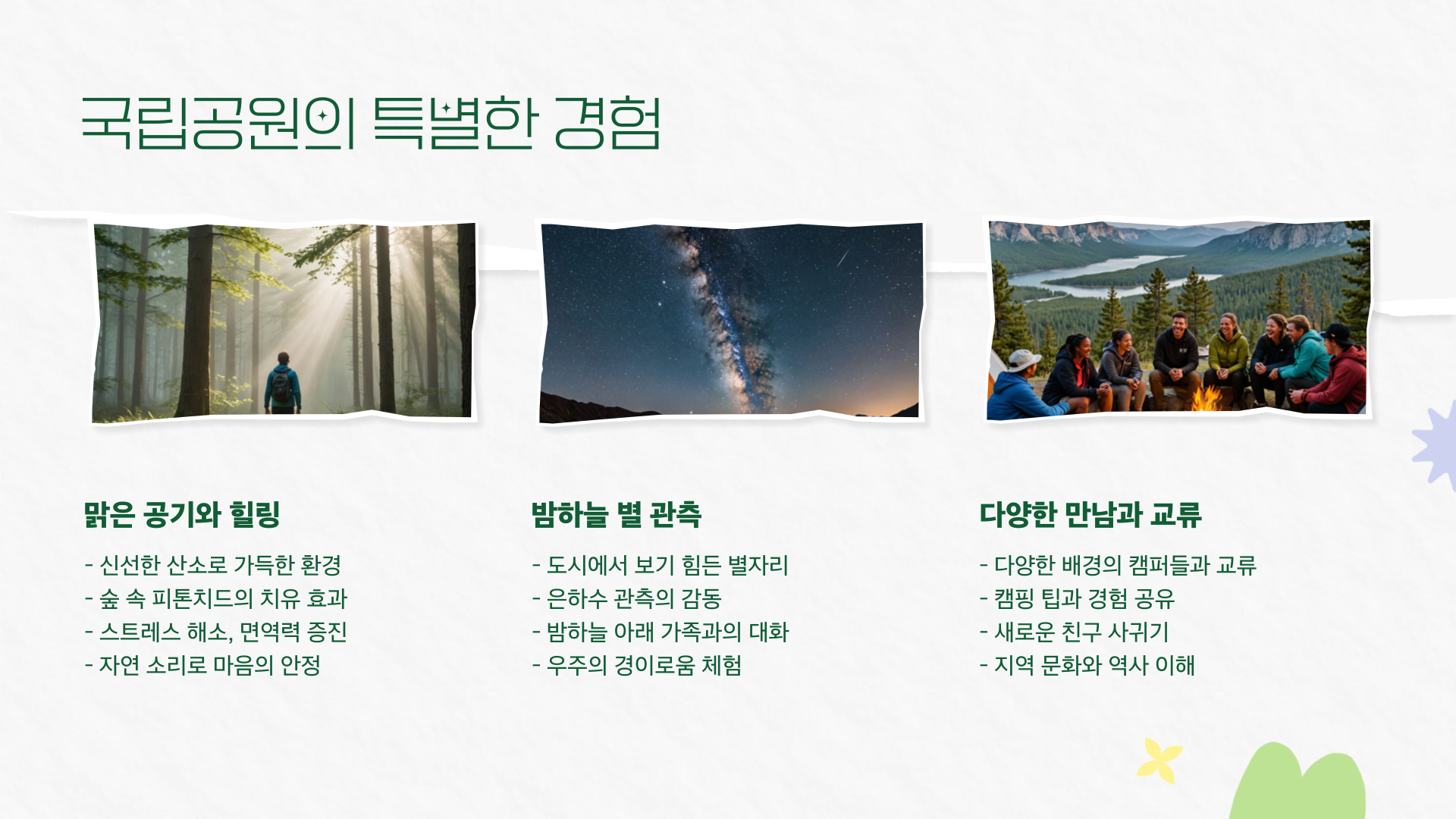 국립공원의 특별한 경험

맑은 공기와 힐링

- 신선한 산소로 가득한 환경
- 숲 속 피톤치드의 치유 효과
- 스트레스 해소, 면역력 증진
- 자연 소리로 마음의 안정

밤하늘 별 관측

- 도시에서 보기 힘든 별자리
- 은하수 관측의 감동
- 밤하늘 아래 가족과의 대화
- 우주의 경이로움 체험

다양한 만남과 교류

- 다양한 배경의 캠퍼들과 교류
- 캠핑 팁과 경험 공유
- 새로운 친구 사귀기
- 지역 문화와 역사 이해